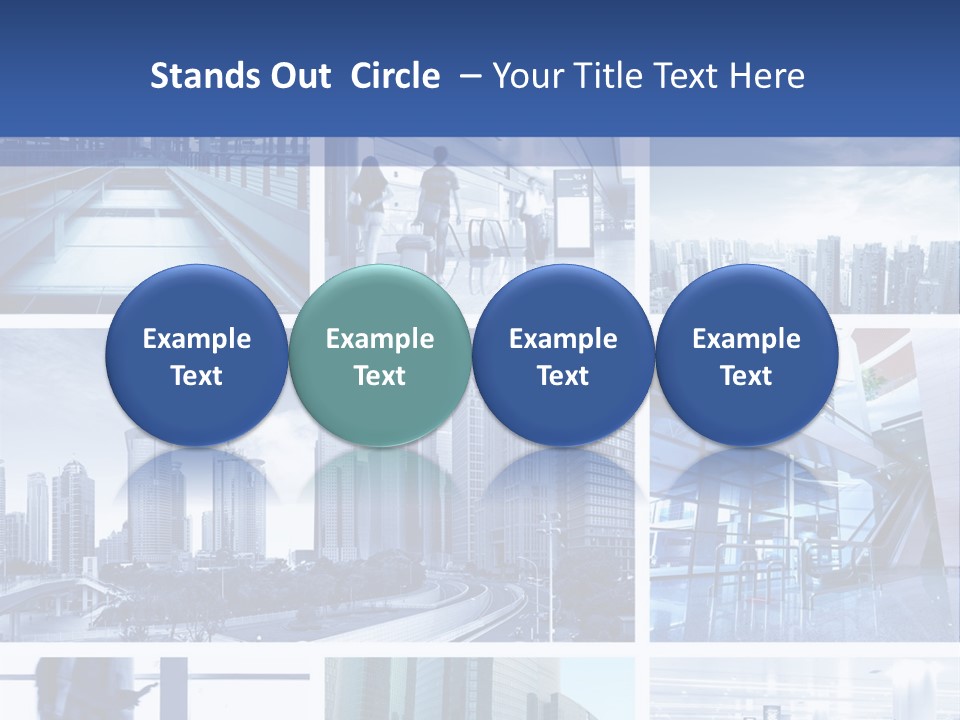 Stands Out Circle – Your Title Text Here

Example Text

Example Text

Example Text

Example Text